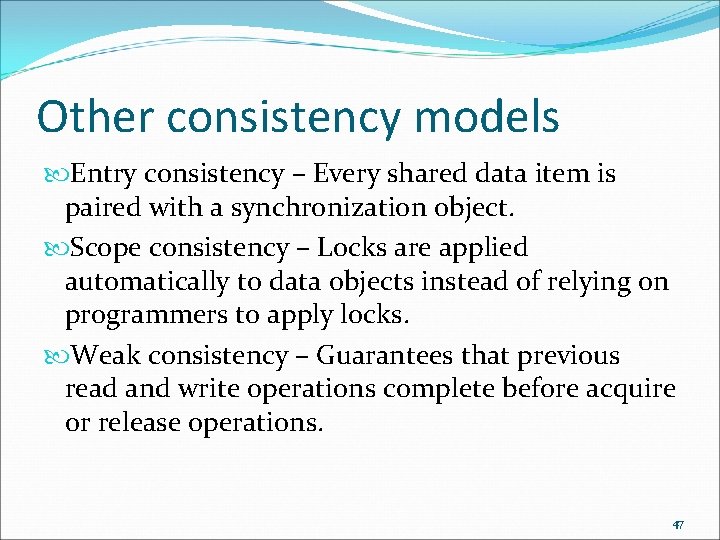 Other consistency models

Entry consistency – Every shared data item is paired with a synchronization object.

Scope consistency – Locks are applied automatically to data objects instead of relying on programmers to apply locks.

Weak consistency – Guarantees that previous read and write operations complete before acquire or release operations.

47